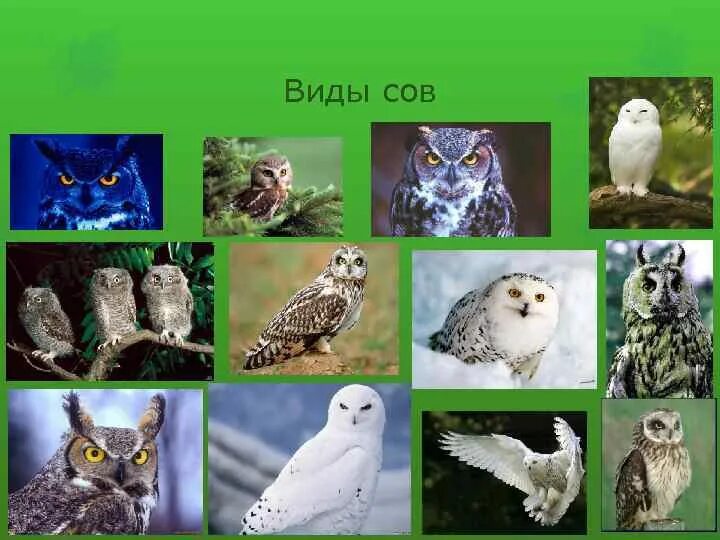 Виды сов